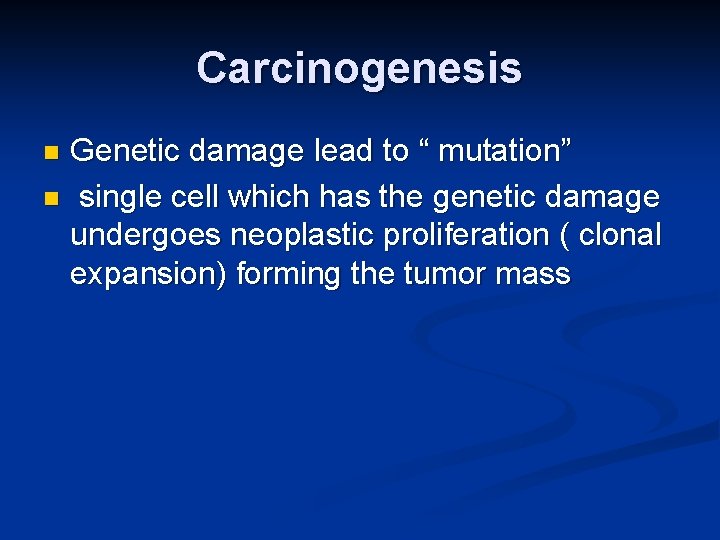 Carcinogenesis

- Genetic damage lead to “ mutation”
- single cell which has the genetic damage undergoes neoplastic proliferation ( clonal expansion) forming the tumor mass